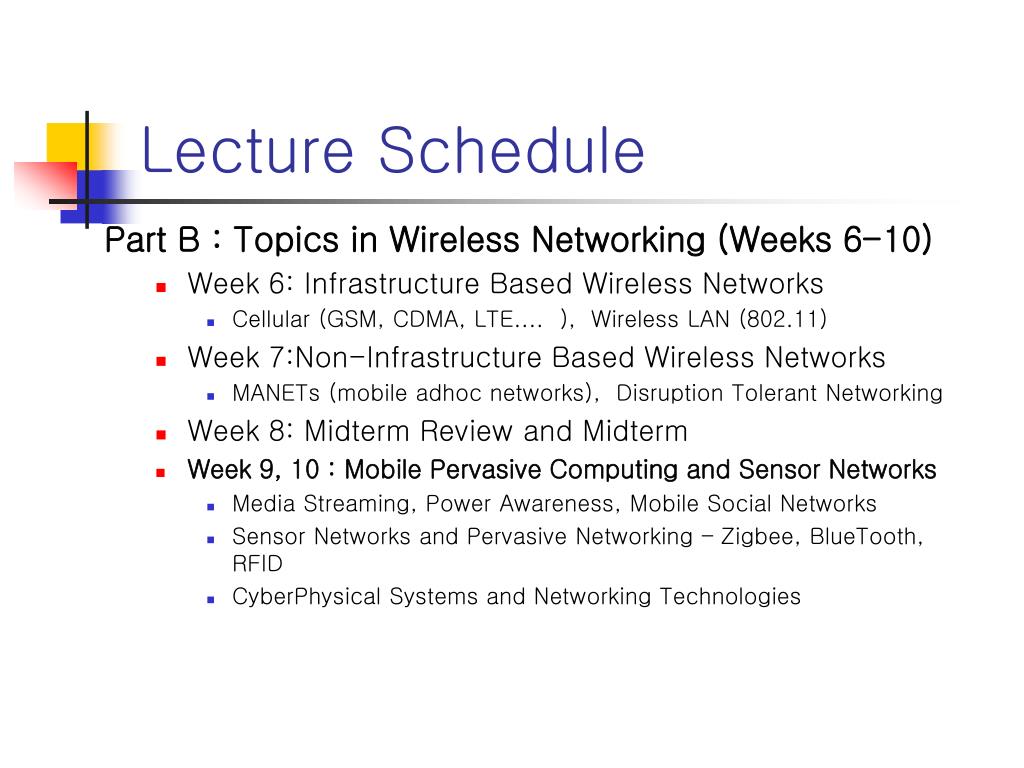 Lecture Schedule

Part B : Topics in Wireless Networking (Weeks 6-10)

- Week 6: Infrastructure Based Wireless Networks
  - Cellular (GSM, CDMA, LTE.... ), Wireless LAN (802.11)
- Week 7:Non-Infrastructure Based Wireless Networks
  - MANETs (mobile adhoc networks), Disruption Tolerant Networking
- Week 8: Midterm Review and Midterm
- Week 9, 10 : Mobile Pervasive Computing and Sensor Networks
  - Media Streaming, Power Awareness, Mobile Social Networks
  - Sensor Networks and Pervasive Networking - Zigbee, BlueTooth, RFID
  - CyberPhysical Systems and Networking Technologies